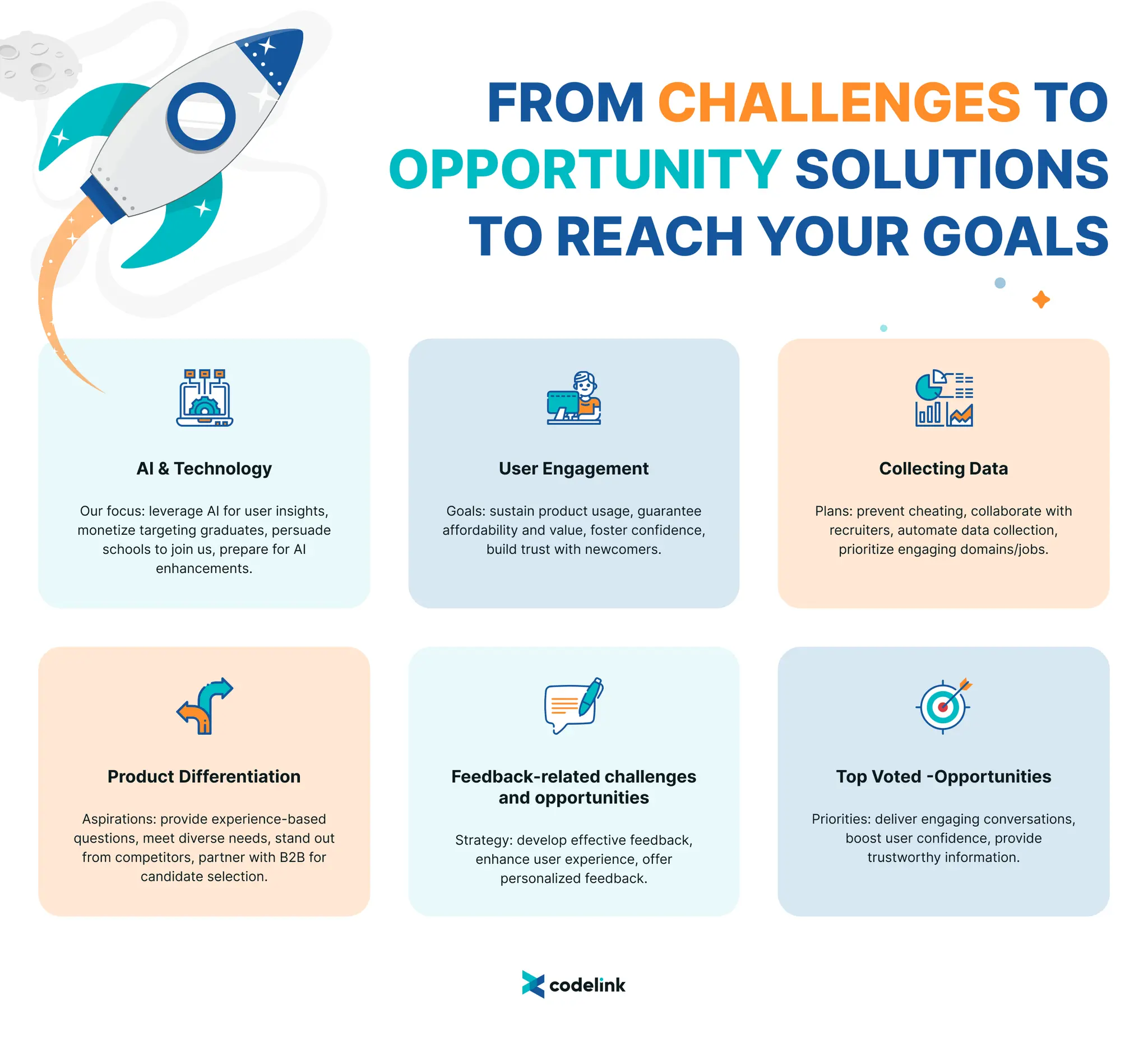 FROM CHALLENGES TO OPPORTUNITY SOLUTIONS TO REACH YOUR GOALS

AI & Technology

Our focus: leverage AI for user insights, monetize targeting graduates, persuade schools to join us, prepare for AI enhancements.

User Engagement

Goals: sustain product usage, guarantee affordability and value, foster confidence, build trust with newcomers.

Collecting Data

Plans: prevent cheating, collaborate with recruiters, automate data collection, prioritize engaging domains/jobs.

Product Differentiation

Aspirations: provide experience-based questions, meet diverse needs, stand out from competitors, partner with B2B for candidate selection.

Feedback-related challenges and opportunities

Strategy: develop effective feedback, enhance user experience, offer personalized feedback.

Top Voted -Opportunities

Priorities: deliver engaging conversations, boost user confidence, provide trustworthy information.

codelink